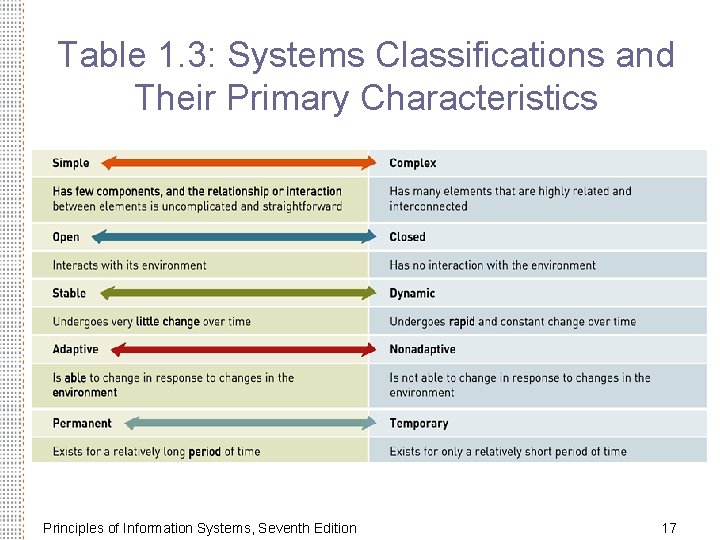 Table 1.3: Systems Classifications and Their Primary Characteristics

| Simple | Complex |
|---|---|
| Has few components, and the relationship or interaction between elements is uncomplicated and straightforward | Has many elements that are highly related and interconnected |
| Open | Closed |
| Interacts with its environment | Has no interaction with the environment |
| Stable | Dynamic |
| Undergoes very little change over time | Undergoes rapid and constant change over time |
| Adaptive | Nonadaptive |
| Is able to change in response to changes in the environment | Is not able to change in response to changes in the environment |
| Permanent | Temporary |
| Exists for a relatively long period of time | Exists for only a relatively short period of time |

Principles of Information Systems, Seventh Edition

17